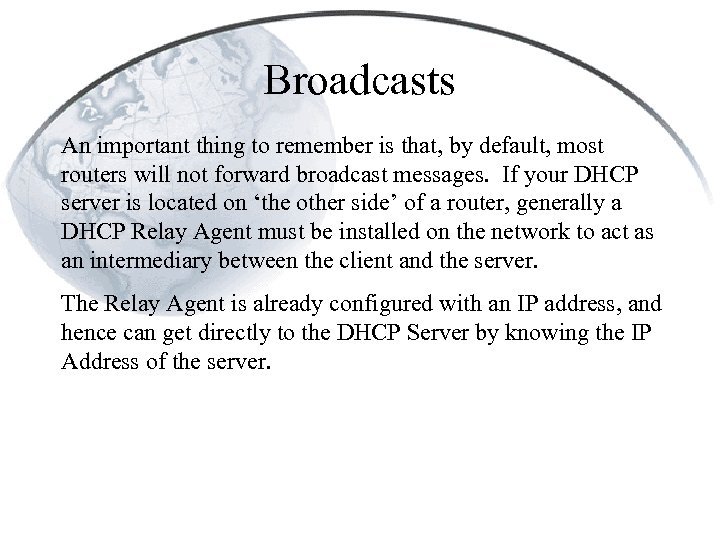 Broadcasts

An important thing to remember is that, by default, most routers will not forward broadcast messages.  If your DHCP server is located on ‘the other side’ of a router, generally a DHCP Relay Agent must be installed on the network to act as an intermediary between the client and the server.

The Relay Agent is already configured with an IP address, and hence can get directly to the DHCP Server by knowing the IP Address of the server.